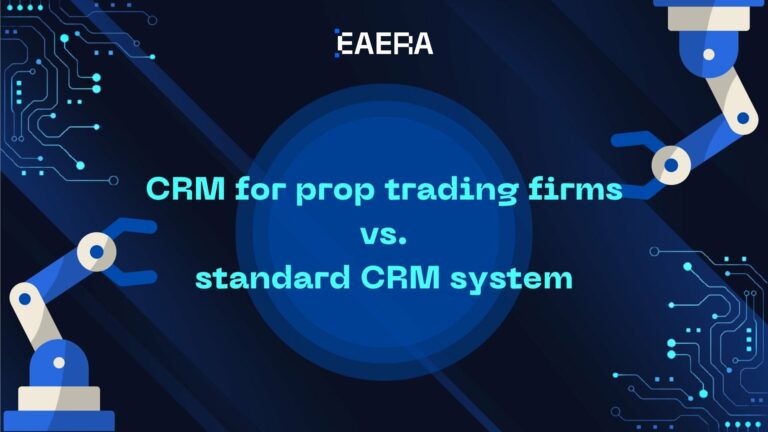 EAERA

CRM for prop trading firms
vs.
standard CRM system